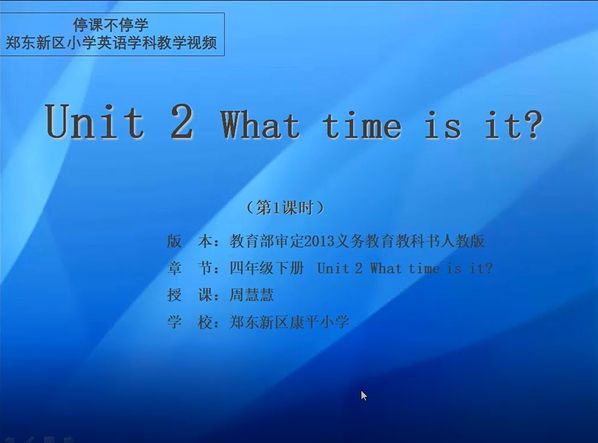 停课不停学
郑东新区小学英语学科教学视频

Unit 2 What time is it?

（第1课时）

版 本：教育部审定2013义务教育教科书人教版
章 节：四年级下册 Unit 2 What time is it?
授 课：周慧慧
学 校：郑东新区康平小学